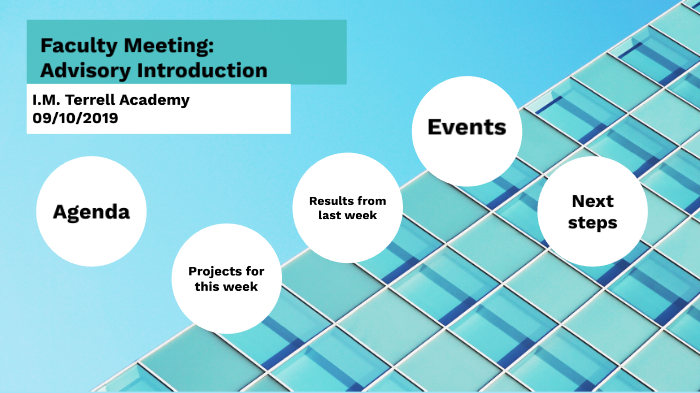 Faculty Meeting:
Advisory Introduction

I.M. Terrell Academy
09/10/2019

Agenda

Projects for this week

Results from last week

Events

Next steps